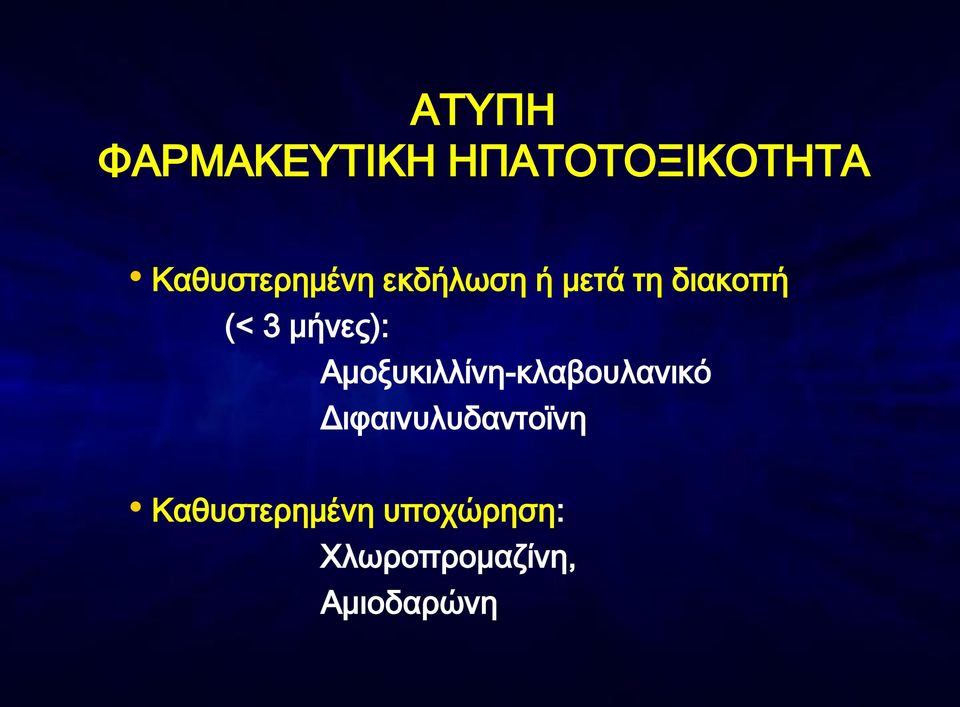 ΑΤΥΠΗ
ΦΑΡΜΑΚΕΥΤΙΚΗ ΗΠΑΤΟΤΟΞΙΚΟΤΗΤΑ

• Καθυστερημένη εκδήλωση ή μετά τη διακοπή (< 3 μήνες):
Αμοξυκιλλίνη-κλαβουλανικό
Διφαινυλυδαντοϊνη

• Καθυστερημένη υποχώρηση:
Χλωροπρομαζίνη,
Αμιοδαρώνη